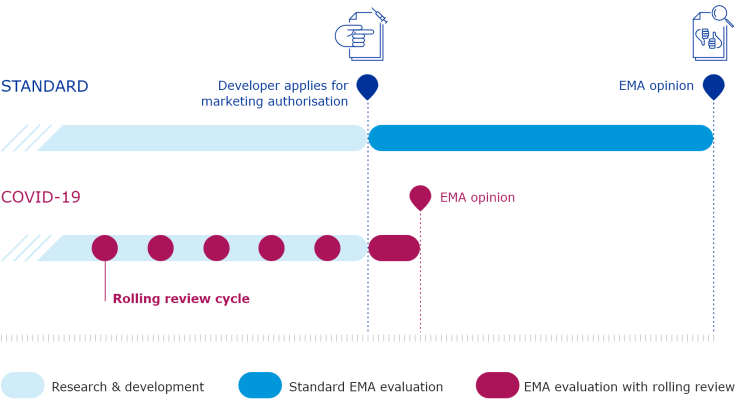 STANDARD

Developer applies for marketing authorisation

EMA opinion

COVID-19

EMA opinion

Rolling review cycle

Research & development

Standard EMA evaluation

EMA evaluation with rolling review